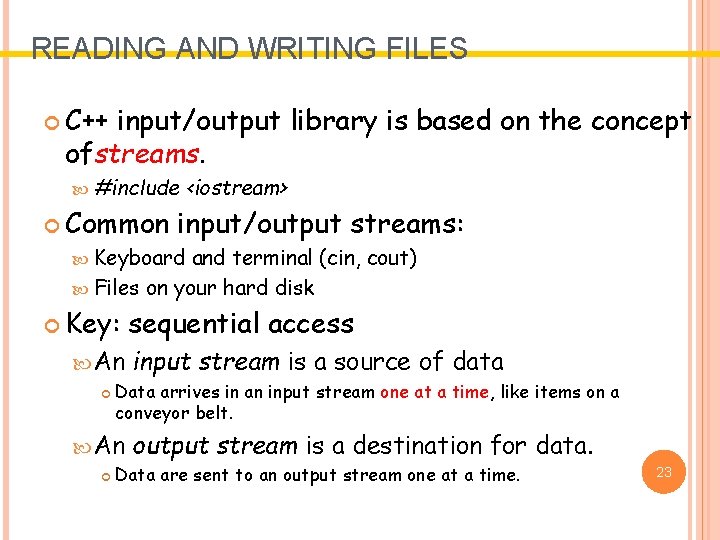 READING AND WRITING FILES

C++ input/output library is based on the concept ofstreams.

#include <iostream>

Common input/output streams:

Keyboard and terminal (cin, cout)

Files on your hard disk

Key: sequential access

An input stream is a source of data

Data arrives in an input stream one at a time, like items on a conveyor belt.

An output stream is a destination for data.

Data are sent to an output stream one at a time.

23